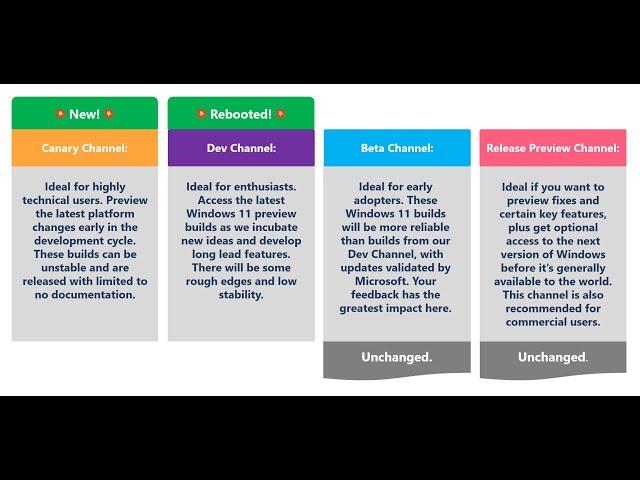 New!

Canary Channel:

Ideal for highly technical users. Preview the latest platform changes early in the development cycle. These builds can be unstable and are released with limited to no documentation.

Rebooted!

Dev Channel:

Ideal for enthusiasts. Access the latest Windows 11 preview builds as we incubate new ideas and develop long lead features. There will be some rough edges and low stability.

Beta Channel:

Ideal for early adopters. These Windows 11 builds will be more reliable than builds from our Dev Channel, with updates validated by Microsoft. Your feedback has the greatest impact here.

Unchanged.

Release Preview Channel:

Ideal if you want to preview fixes and certain key features, plus get optional access to the next version of Windows before it's generally available to the world. This channel is also recommended for commercial users.

Unchanged.